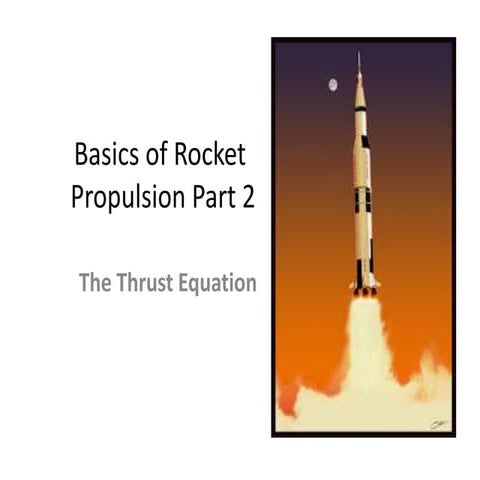 Basics of Rocket Propulsion Part 2

The Thrust Equation